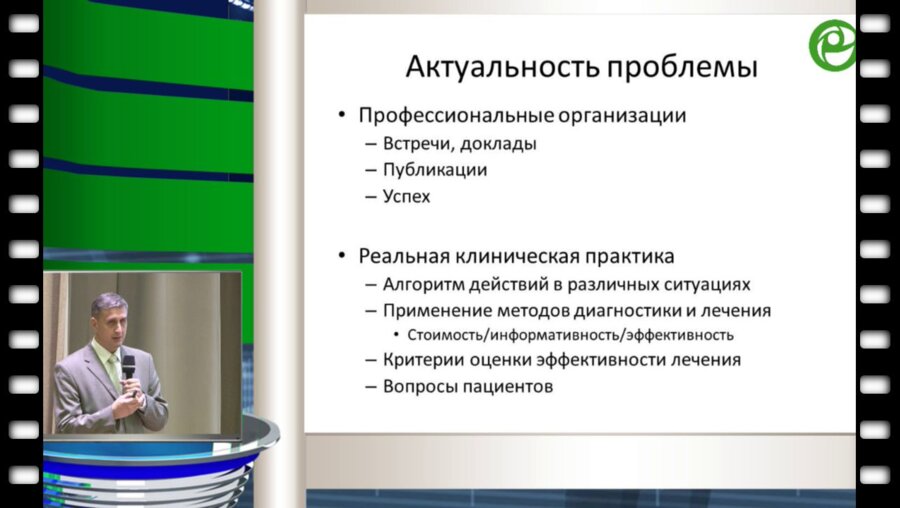 Актуальность проблемы

• Профессиональные организации
– Встречи, доклады
– Публикации
– Успех

• Реальная клиническая практика
– Алгоритм действий в различных ситуациях
– Применение методов диагностики и лечения
• Стоимость/информативность/эффективность
– Критерии оценки эффективности лечения
– Вопросы пациентов